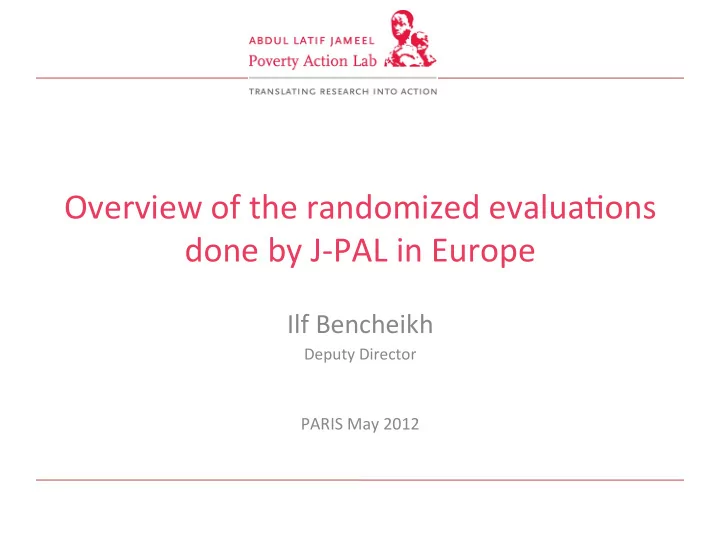 ABDUL LATIF JAMEEL
Poverty Action Lab

TRANSLATING RESEARCH INTO ACTION

Overview of the randomized evaluations done by J-PAL in Europe

Ilf Bencheikh
Deputy Director

PARIS May 2012